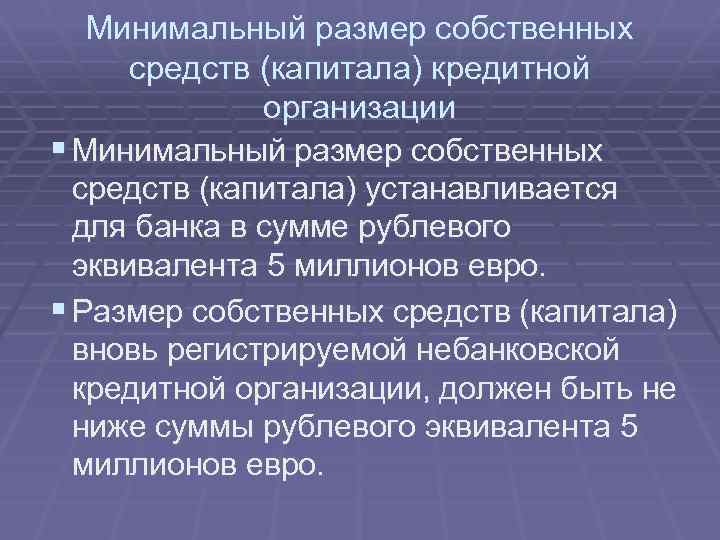 Минимальный размер собственных средств (капитала) кредитной организации

▪ Минимальный размер собственных средств (капитала) устанавливается для банка в сумме рублевого эквивалента 5 миллионов евро.

▪ Размер собственных средств (капитала) вновь регистрируемой небанковской кредитной организации, должен быть не ниже суммы рублевого эквивалента 5 миллионов евро.